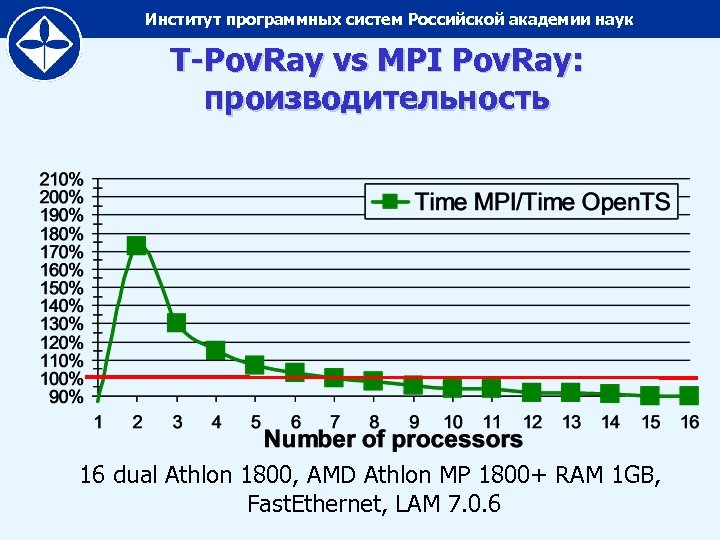 Институт программных систем Российской академии наук

T-PovRay vs MPI PovRay: производительность

210%
200%
190%
180%
170%
160%
150%
140%
130%
120%
110%
100%
90%

Time MPI/Time OpenTS

1 2 3 4 5 6 7 8 9 10 11 12 13 14 15 16

Number of processors

16 dual Athlon 1800, AMD Athlon MP 1800+ RAM 1GB, FastEthernet, LAM 7.0.6